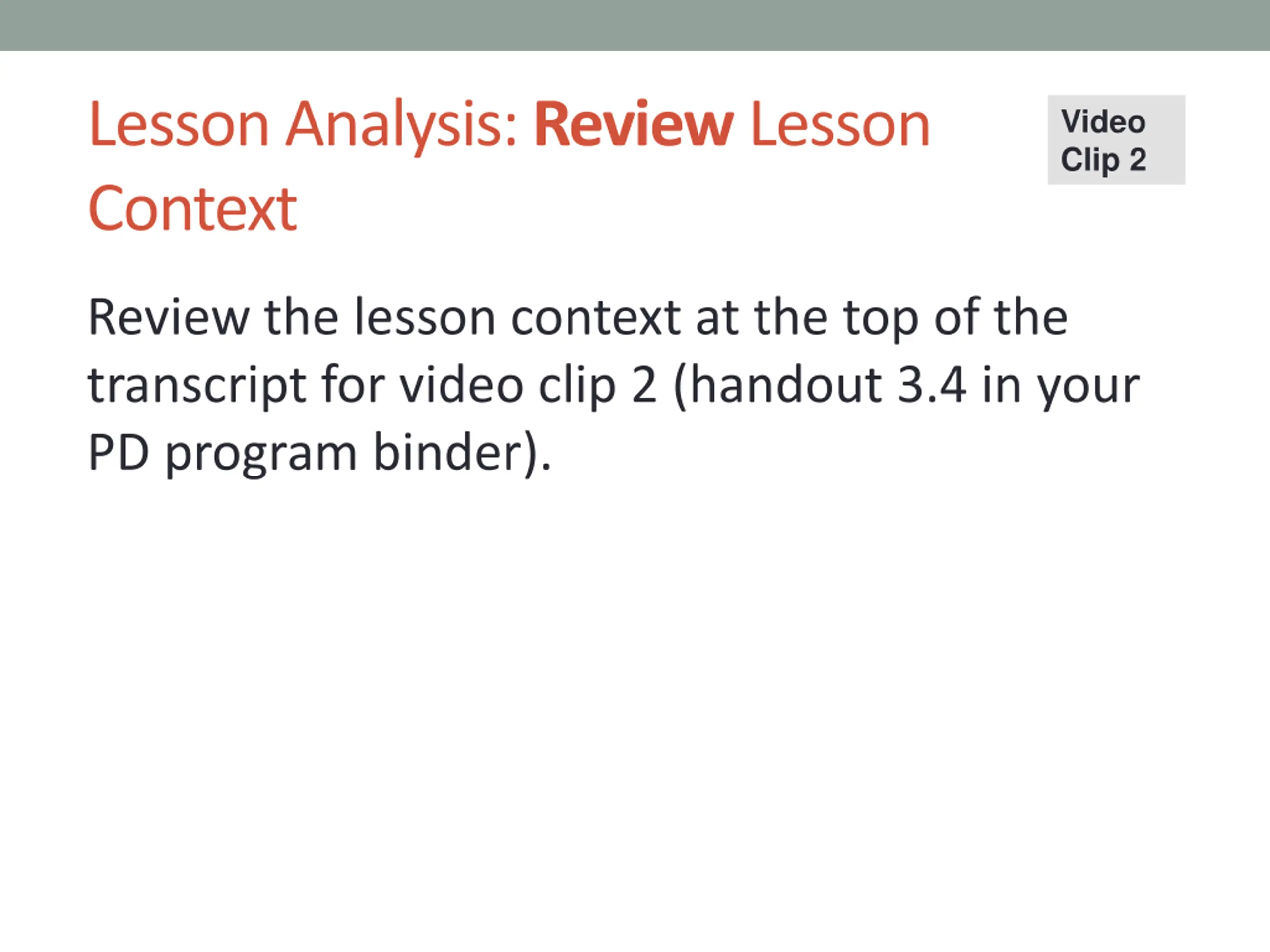 Lesson Analysis: Review Lesson Context

Video Clip 2

Review the lesson context at the top of the transcript for video clip 2 (handout 3.4 in your PD program binder).